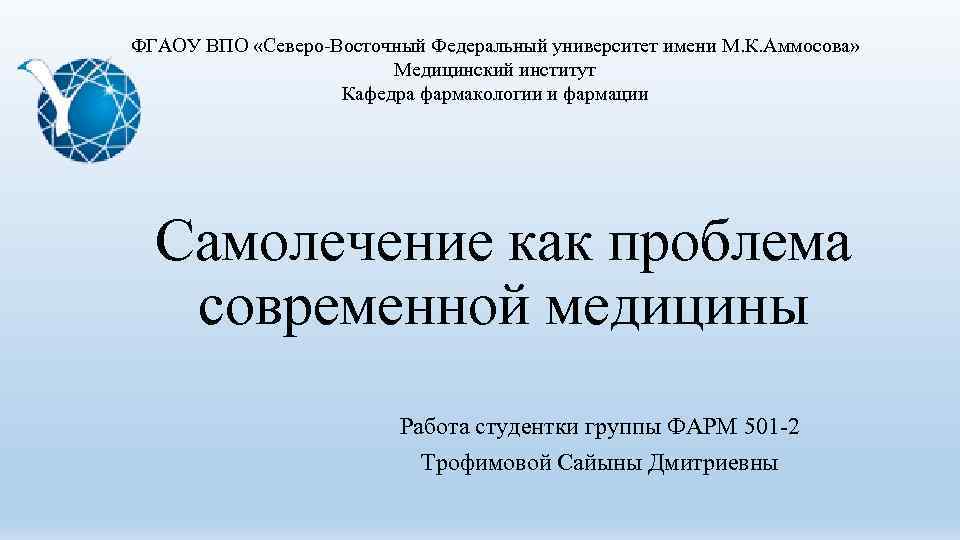 ФГАОУ ВПО «Северо-Восточный Федеральный университет имени М.К.Аммосова»
Медицинский институт
Кафедра фармакологии и фармации

Самолечение как проблема современной медицины

Работа студентки группы ФАРМ 501-2
Трофимовой Сайыны Дмитриевны